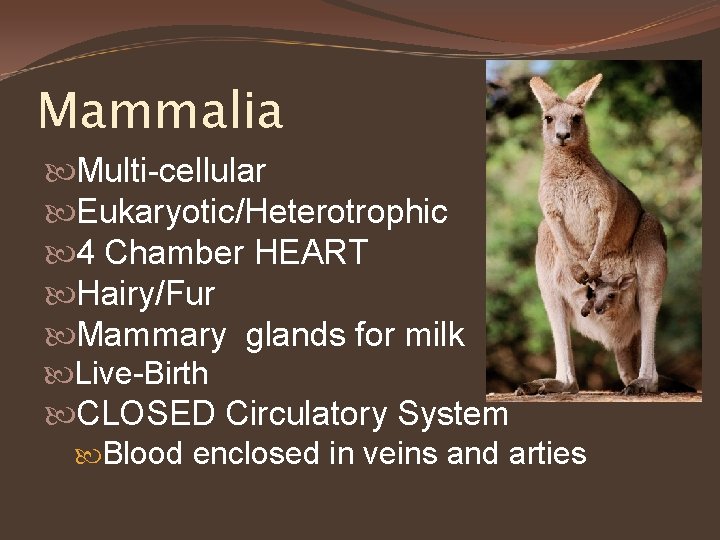 Mammalia

Multi-cellular
Eukaryotic/Heterotrophic
4 Chamber HEART
Hairy/Fur
Mammary glands for milk
Live-Birth
CLOSED Circulatory System
Blood enclosed in veins and arties